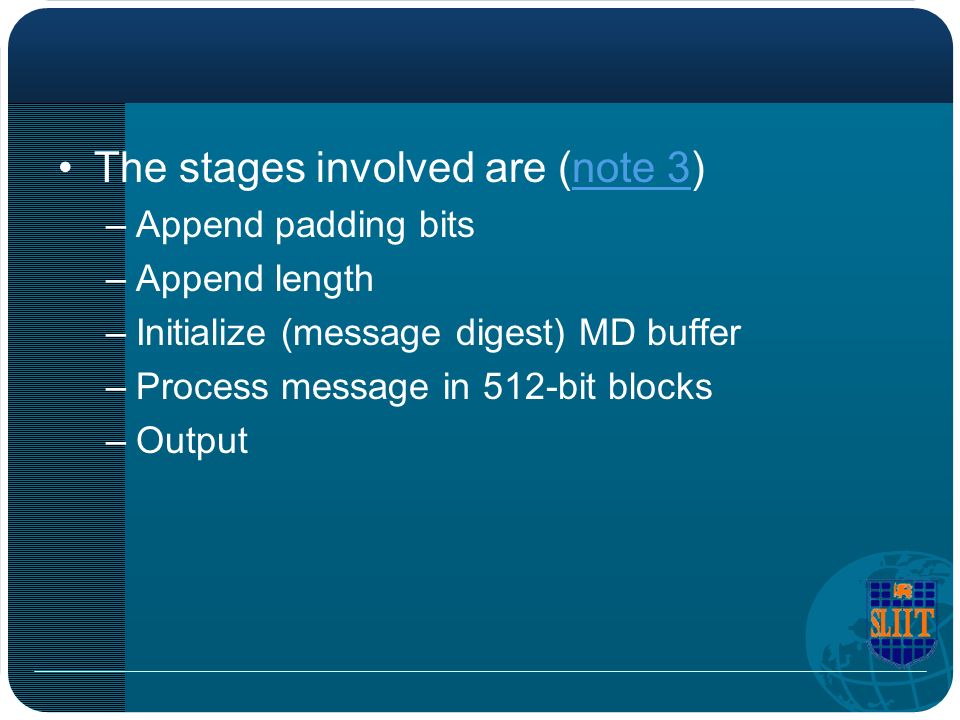 • The stages involved are (note 3)
– Append padding bits
– Append length
– Initialize (message digest) MD buffer
– Process message in 512-bit blocks
– Output

SLIIT